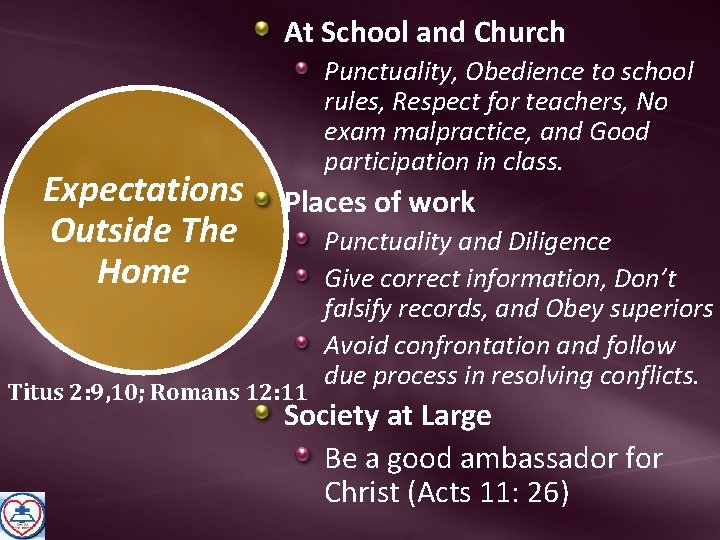 Expectations Outside The Home

Titus 2:9,10; Romans 12:11

At School and Church
Punctuality, Obedience to school rules, Respect for teachers, No exam malpractice, and Good participation in class.

Places of work
Punctuality and Diligence
Give correct information, Don't falsify records, and Obey superiors
Avoid confrontation and follow due process in resolving conflicts.

Society at Large
Be a good ambassador for Christ (Acts 11: 26)